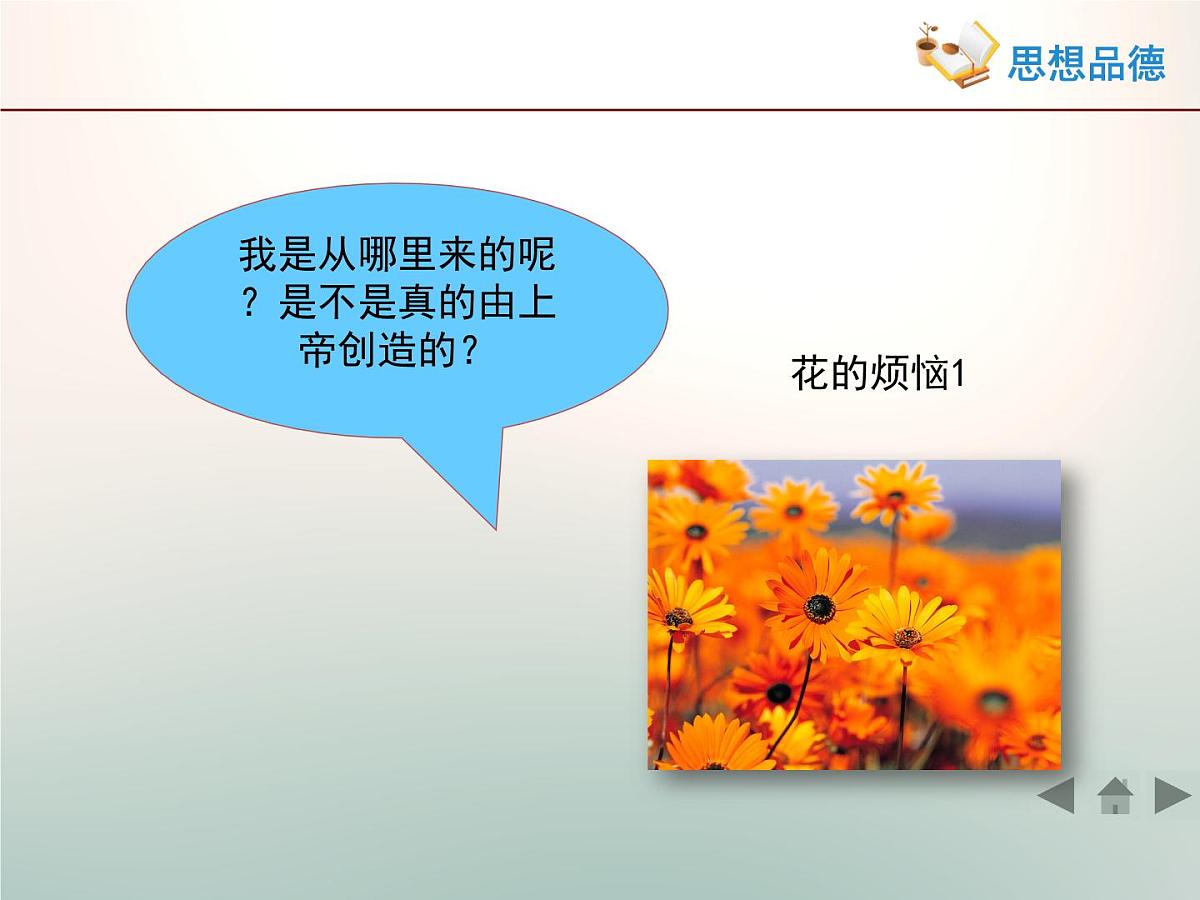 思想品德

我是从哪里来的呢？是不是真的由上帝创造的？

花的烦恼1